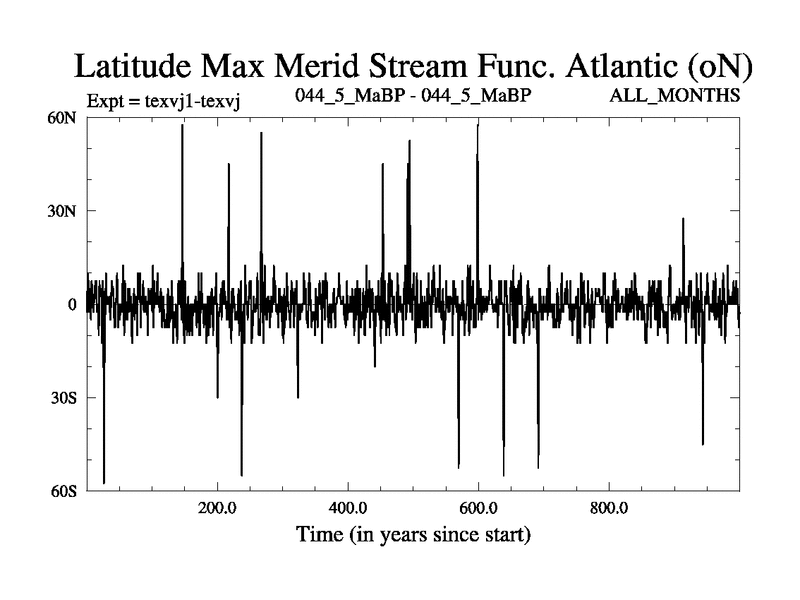 Latitude Max Merid Stream Func. Atlantic (oN)

Expt = texvj1-texvj

044_5_MaBP - 044_5_MaBP

ALL_MONTHS

60N

30N

0

30S

60S

200.0

400.0

600.0

800.0

Time (in years since start)